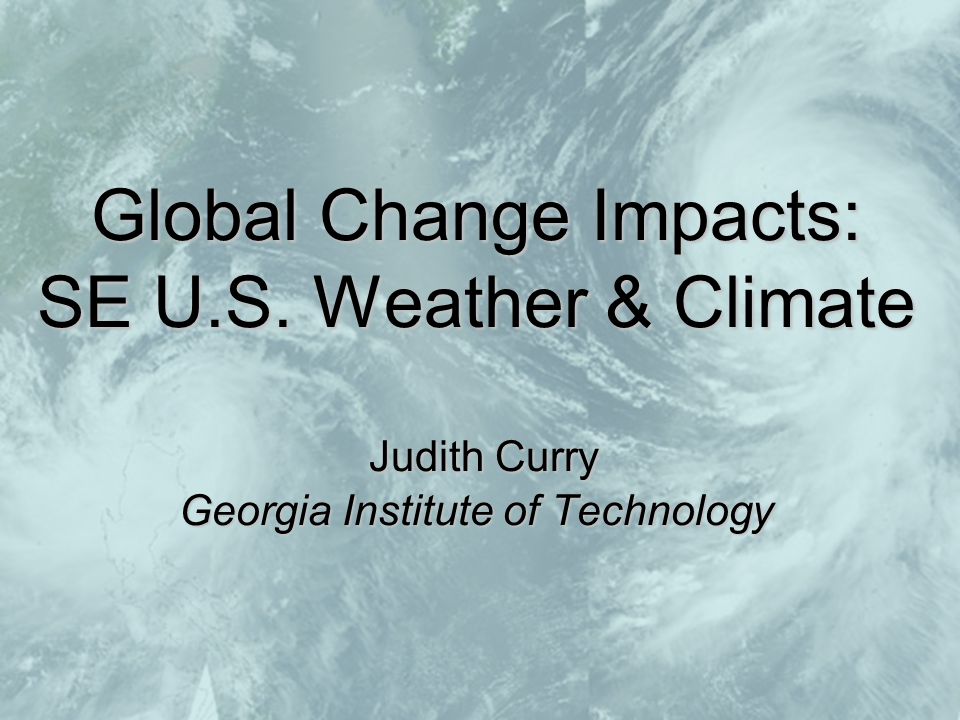 Global Change Impacts:
SE U.S. Weather & Climate

Judith Curry
Georgia Institute of Technology